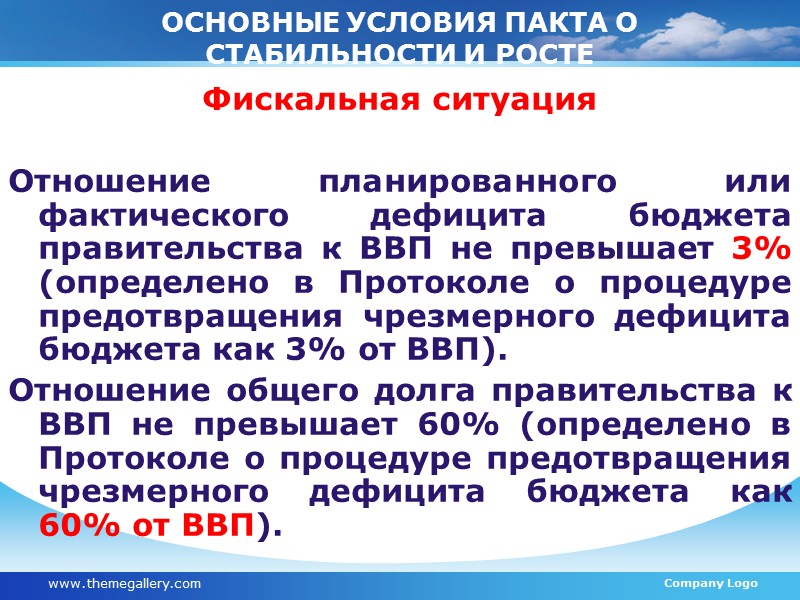 ОСНОВНЫЕ УСЛОВИЯ ПАКТА О СТАБИЛЬНОСТИ И РОСТЕ

Фискальная ситуация

Отношение планированного или фактического дефицита бюджета правительства к ВВП не превышает 3% (определено в Протоколе о процедуре предотвращения чрезмерного дефицита бюджета как 3% от ВВП).

Отношение общего долга правительства к ВВП не превышает 60% (определено в Протоколе о процедуре предотвращения чрезмерного дефицита бюджета как 60% от ВВП).

www.themegallery.com

Company Logo